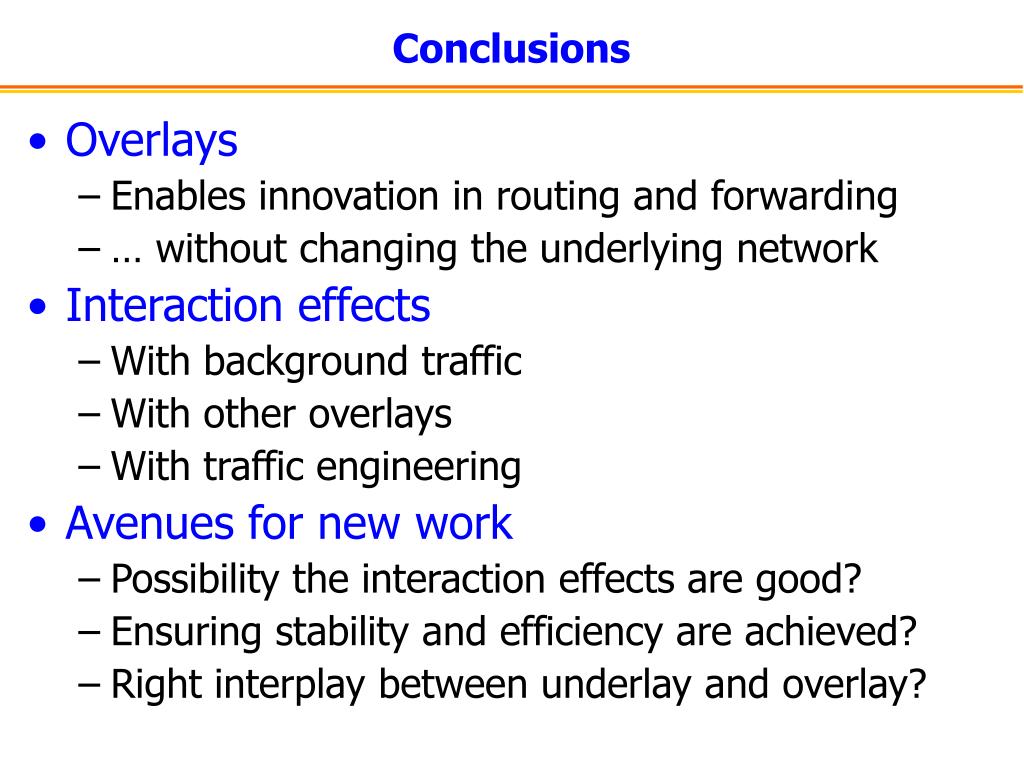 Conclusions

• Overlays
– Enables innovation in routing and forwarding
– … without changing the underlying network
• Interaction effects
– With background traffic
– With other overlays
– With traffic engineering
• Avenues for new work
– Possibility the interaction effects are good?
– Ensuring stability and efficiency are achieved?
– Right interplay between underlay and overlay?